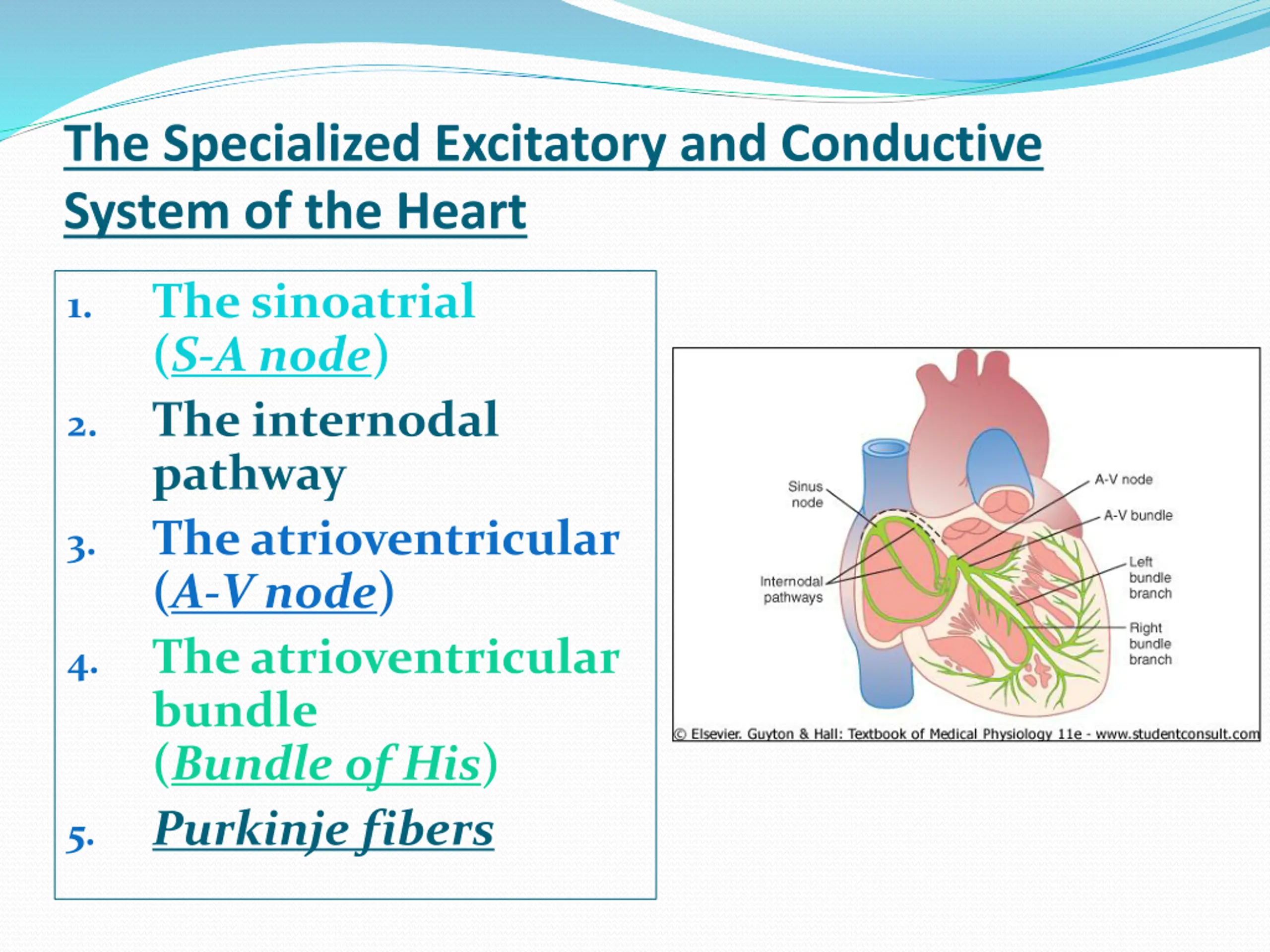 The Specialized Excitatory and Conductive System of the Heart

1. The sinoatrial (S-A node)
2. The internodal pathway
3. The atrioventricular (A-V node)
4. The atrioventricular bundle (Bundle of His)
5. Purkinje fibers

Sinus node
Internodal pathways
A-V node
A-V bundle
Left bundle branch
Right bundle branch

© Elsevier. Guyton & Hall: Textbook of Medical Physiology 11e - www.studentconsult.com